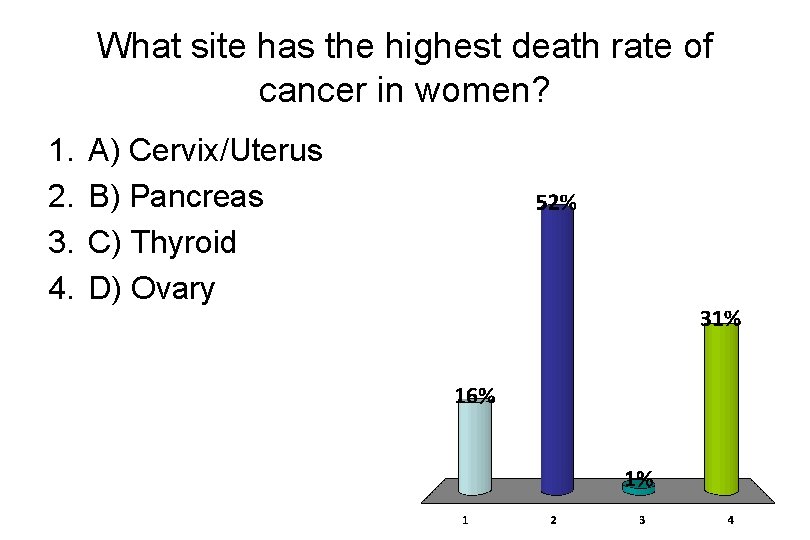 What site has the highest death rate of cancer in women?

1. A) Cervix/Uterus
2. B) Pancreas
3. C) Thyroid
4. D) Ovary

16%
52%
1%
31%

1
2
3
4